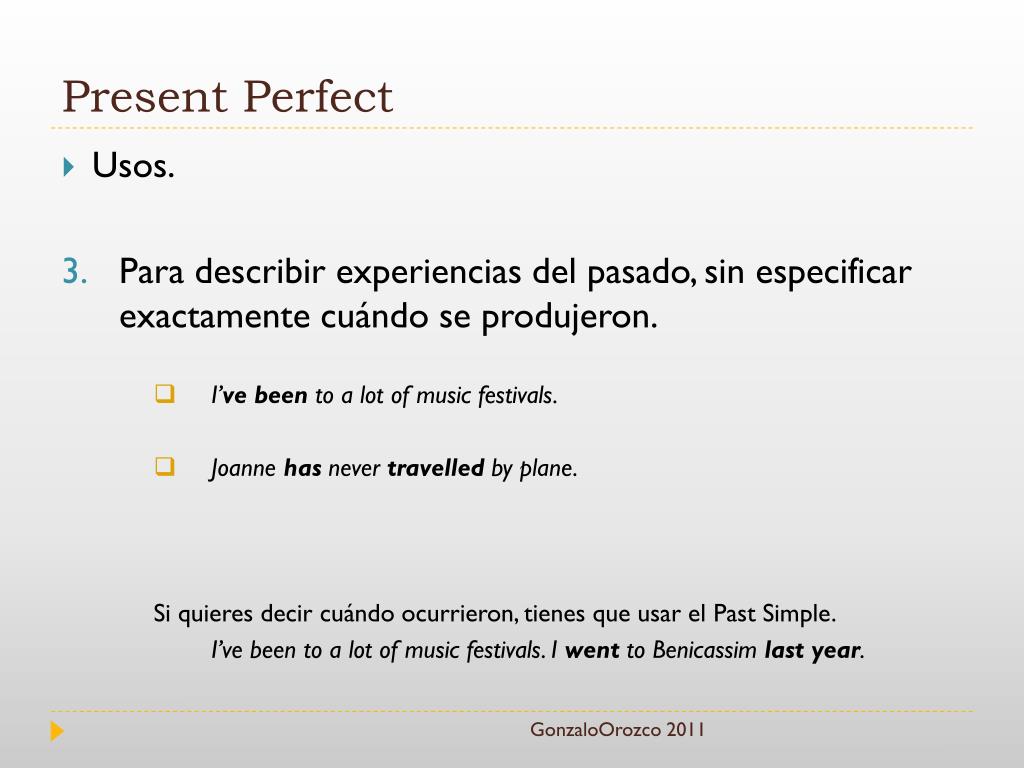 Present Perfect

Usos.

3. Para describir experiencias del pasado, sin especificar exactamente cuándo se produjeron.

I've been to a lot of music festivals.

Joanne has never travelled by plane.

Si quieres decir cuándo ocurrieron, tienes que usar el Past Simple.
I've been to a lot of music festivals. I went to Benicassim last year.

GonzaloOrozco 2011